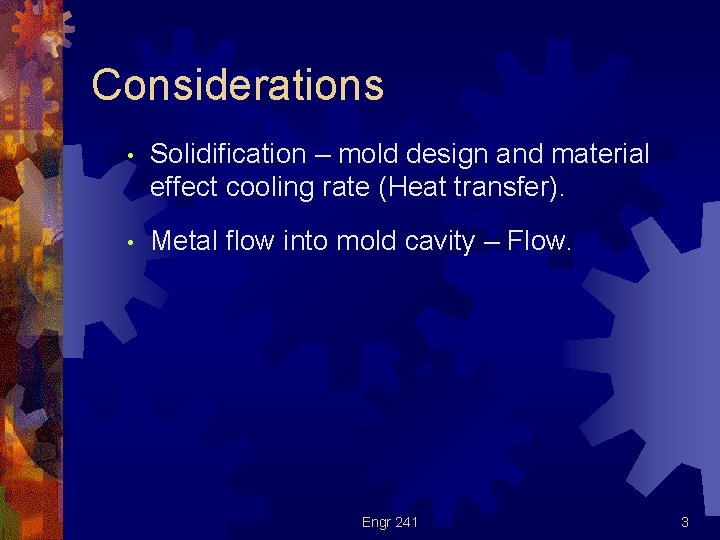 Considerations

• Solidification – mold design and material effect cooling rate (Heat transfer).

• Metal flow into mold cavity – Flow.

Engr 241

3